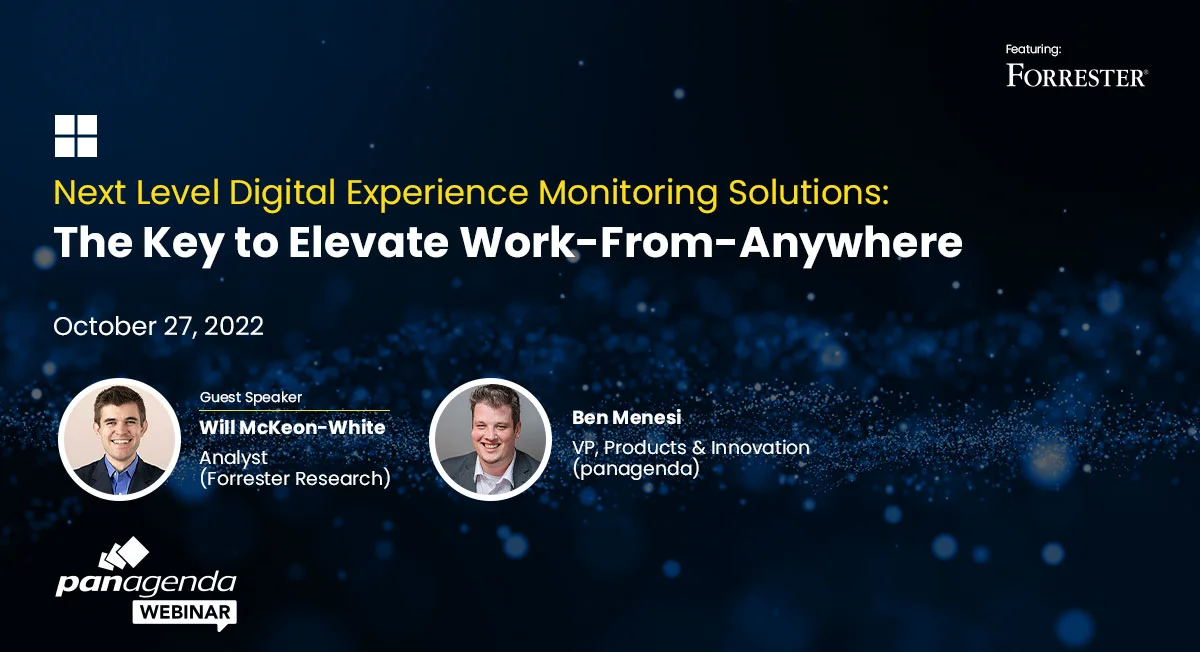 Featuring:
FORRESTER®

Next Level Digital Experience Monitoring Solutions:
The Key to Elevate Work-From-Anywhere

October 27, 2022

Guest Speaker
Will McKeon-White
Analyst
(Forrester Research)

Ben Menesi
VP, Products & Innovation
(panagenda)

panagenda
WEBINAR